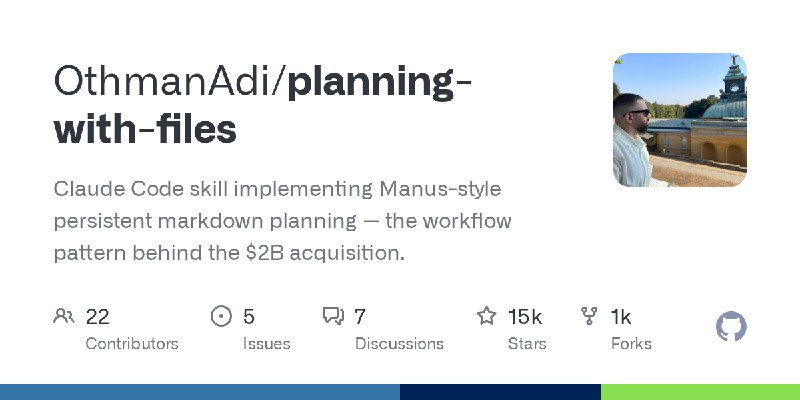 OthmanAdi/planning-with-files

Claude Code skill implementing Manus-style persistent markdown planning — the workflow pattern behind the \$2B acquisition.

22 Contributors

5 Issues

7 Discussions

15k Stars

1k Forks